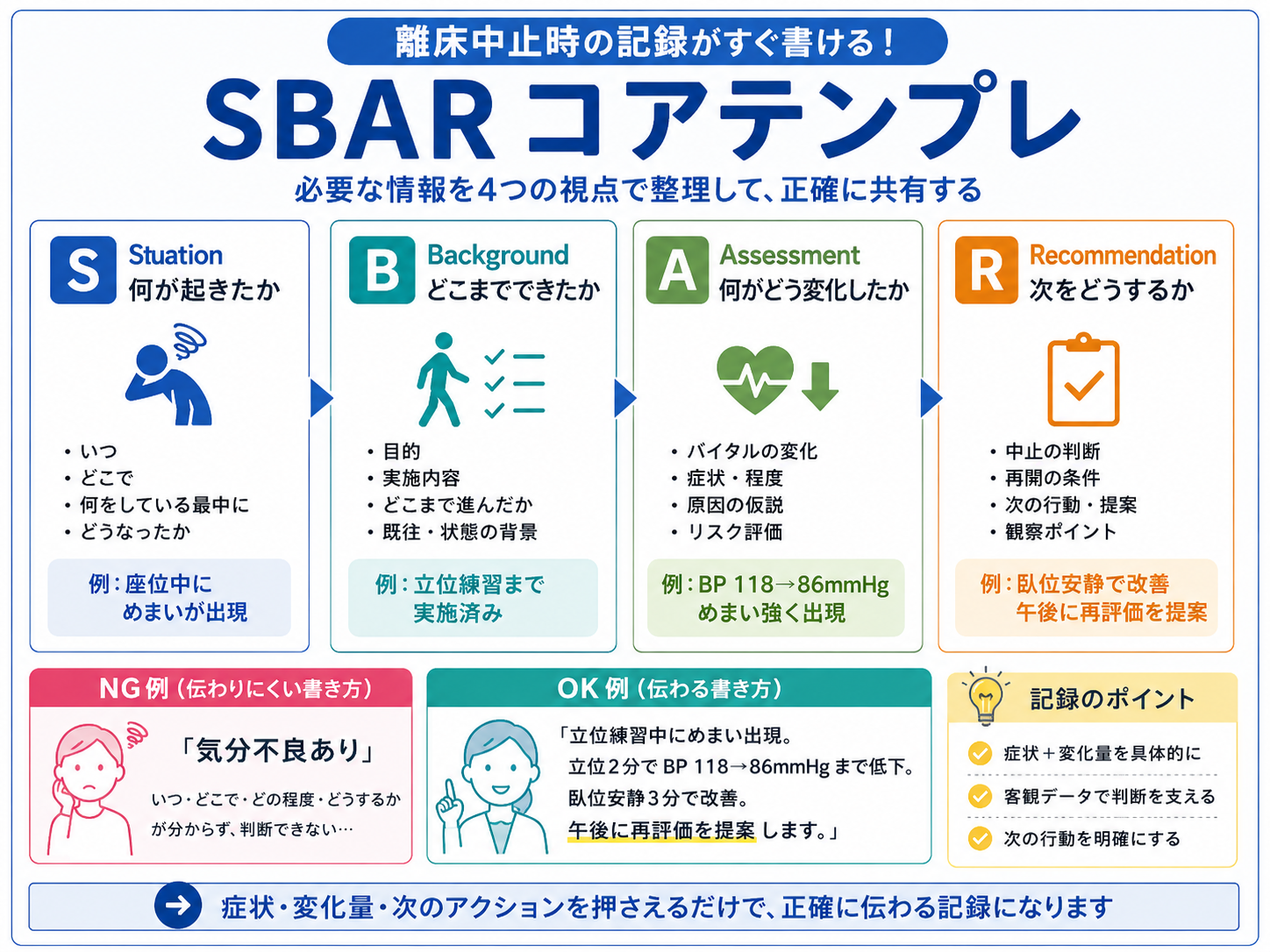 離床中止時の記録がすぐ書ける！

SBAR コアテンプレ

必要な情報を4つの視点で整理して、正確に共有する

S Stuation
何が起きたか

・いつ
・どこで
・何をしている最中に
・どうなったか

例：座位中に
めまいが出現

B Background
どこまでできたか

・目的
・実施内容
・どこまで進んだか
・既往・状態の背景

例：立位練習まで
実施済み

A Assessment
何がどう変化したか

・バイタルの変化
・症状・程度
・原因の仮説
・リスク評価

例：BP 118→86mmHg
めまい強く出現

R Recommendation
次をどうするか

・中止の判断
・再開の条件
・次の行動・提案
・観察ポイント

例：臥位安静で改善
午後に再評価を提案

NG例（伝わりにくい書き方）

「気分不良あり」

いつ・どこで・どの程度・どうするかが分からず、判断できない…

OK例（伝わる書き方）

「立位練習中にめまい出現。
立位2分で BP 118→86mmHg まで低下。
臥位安静3分で改善。
午後に再評価を提案 します。」

記録のポイント

症状＋変化量を具体的に
客観データで判断を支える
次の行動を明確にする

症状・変化量・次のアクションを押さえるだけで、正確に伝わる記録になります